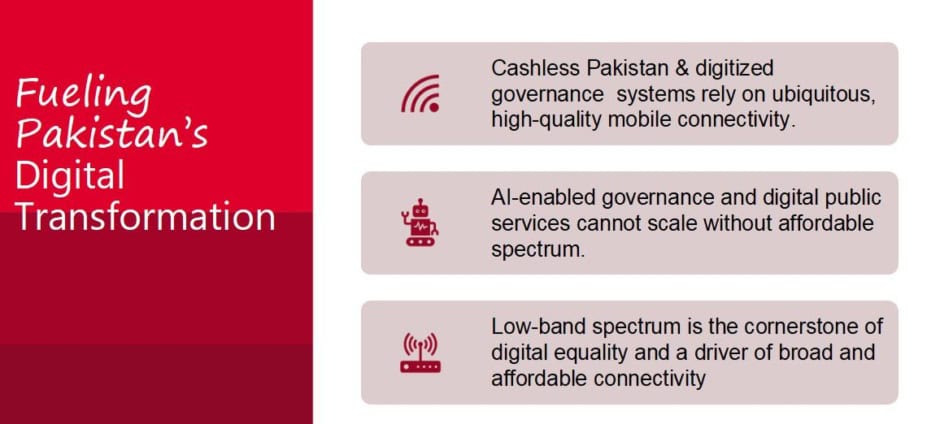 Fueling Pakistan's Digital Transformation

Cashless Pakistan & digitized governance systems rely on ubiquitous, high-quality mobile connectivity.

AI-enabled governance and digital public services cannot scale without affordable spectrum.

Low-band spectrum is the cornerstone of digital equality and a driver of broad and affordable connectivity